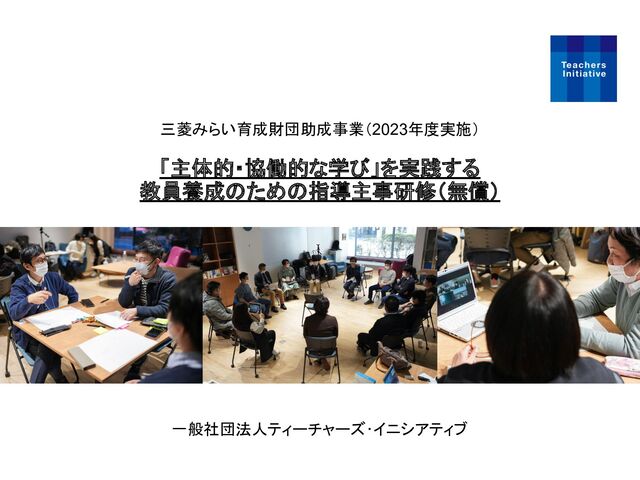 Teachers Initiative

三菱みらい育成財団助成事業（2023年度実施）

「主体的・協働的な学び」を実践する
教員養成のための指導主事研修（無償）

一般社団法人ティーチャーズ・イニシアティブ